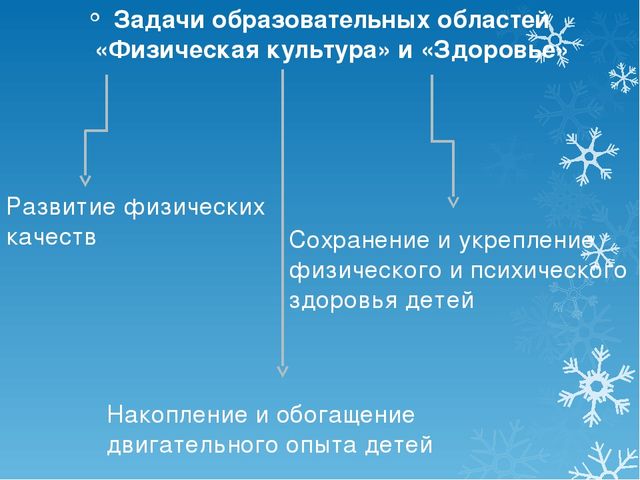 Задачи образовательных областей «Физическая культура» и «Здоровье»

Развитие физических качеств

Сохранение и укрепление физического и психического здоровья детей

Накопление и обогащение двигательного опыта детей